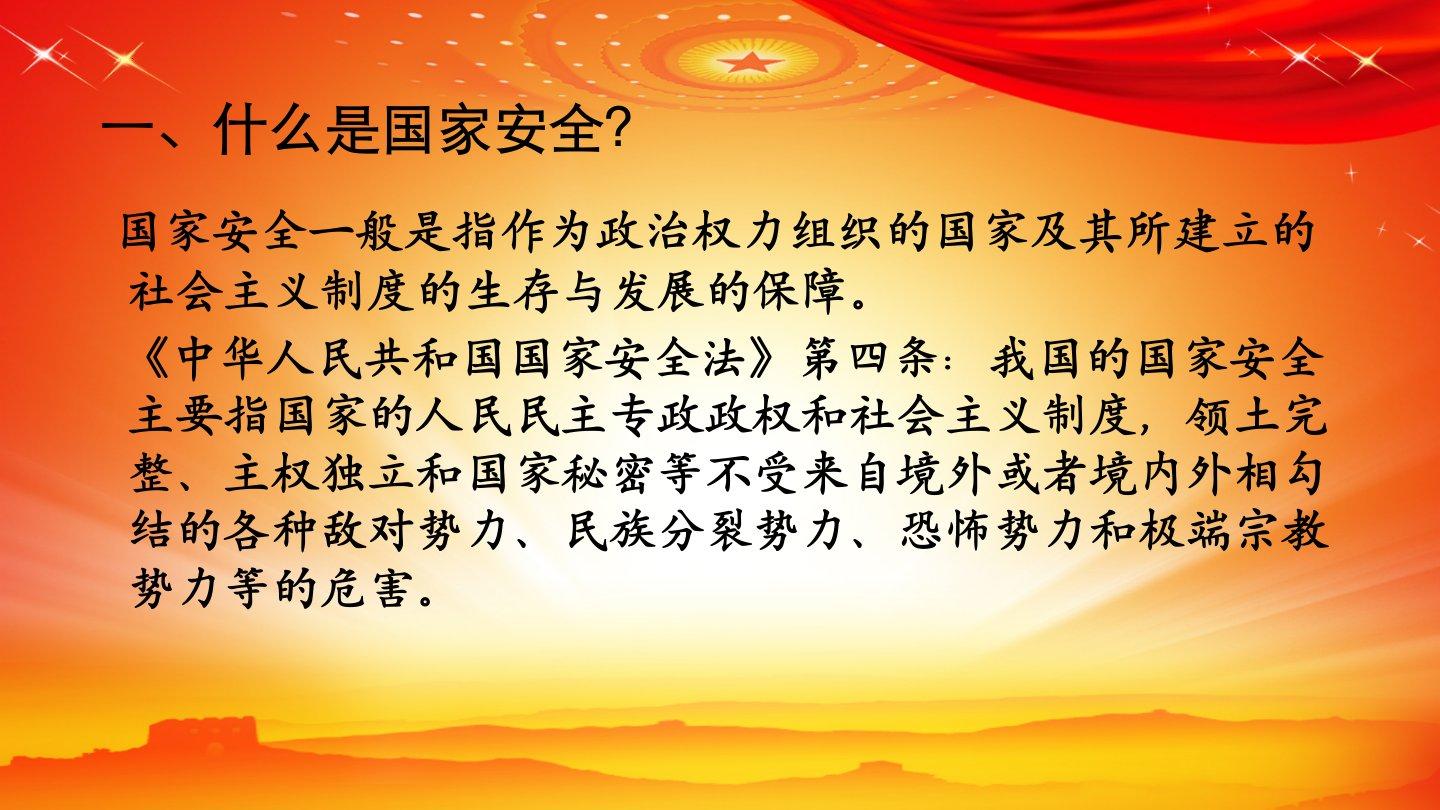 一、什么是国家安全?

国家安全一般是指作为政治权力组织的国家及其所建立的社会主义制度的生存与发展的保障。

《中华人民共和国国家安全法》第四条：我国的国家安全主要指国家的人民民主专政政权和社会主义制度，领土完整、主权独立和国家秘密等不受来自境外或者境内外相勾结的各种敌对势力、民族分裂势力、恐怖势力和极端宗教势力等的危害。